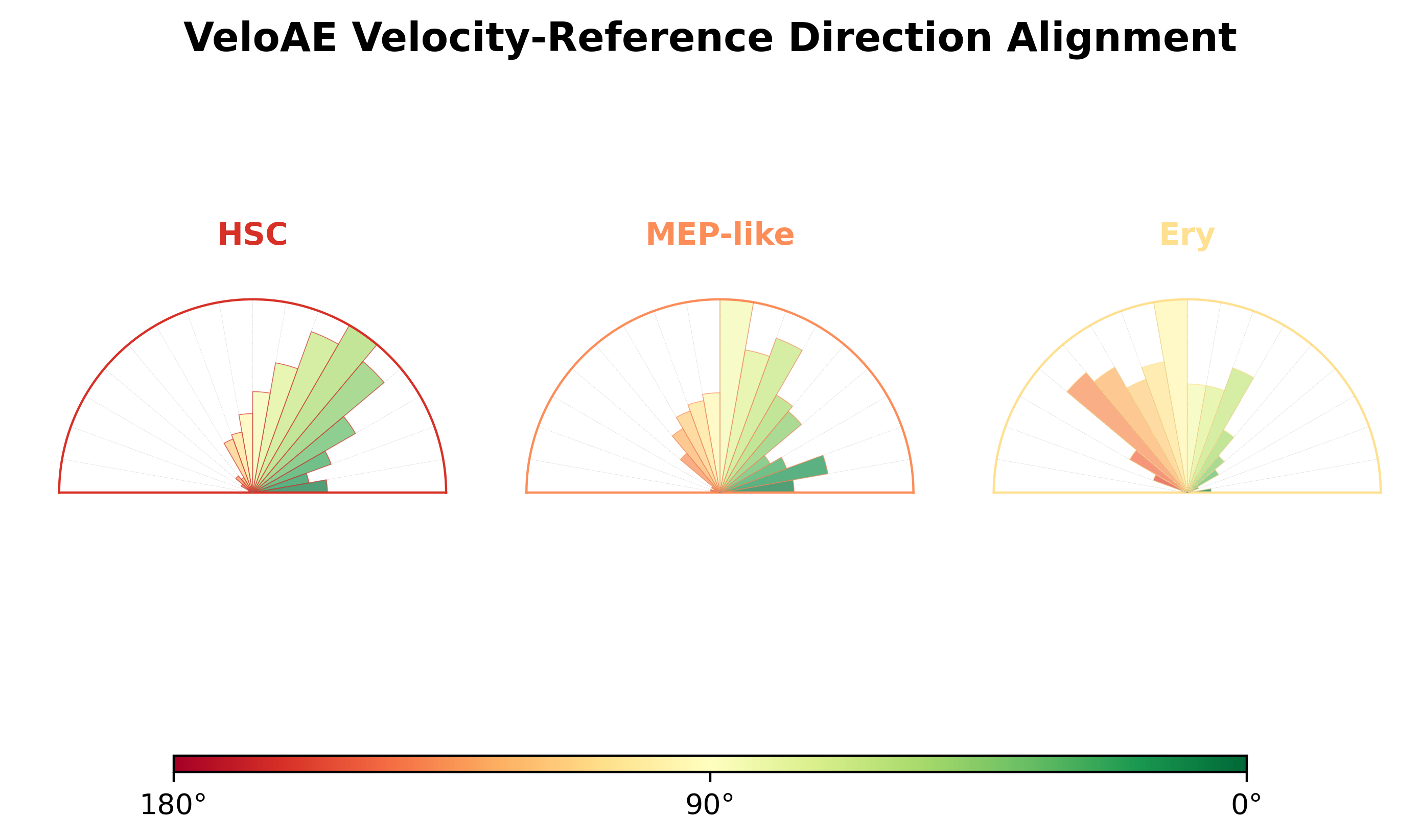 VeloAE Velocity-Reference Direction Alignment

HSC

MEP-like

Ery

180°

90°

0°